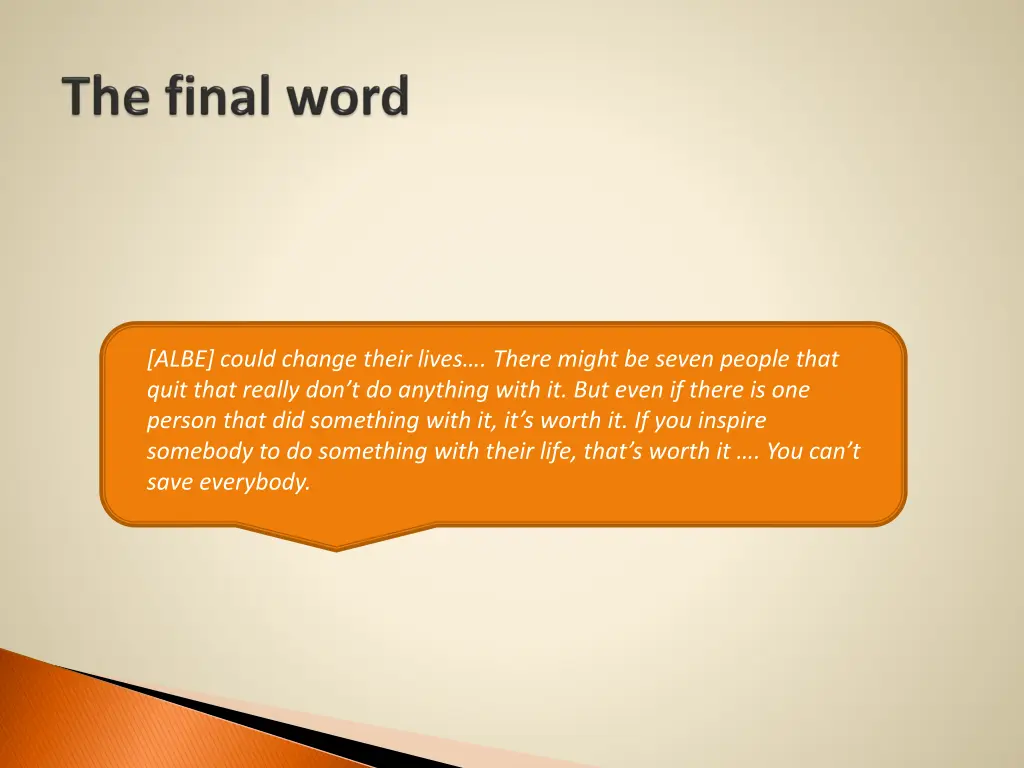 The final word

[ALBE] could change their lives…. There might be seven people that quit that really don’t do anything with it. But even if there is one person that did something with it, it’s worth it. If you inspire somebody to do something with their life, that’s worth it …. You can’t save everybody.